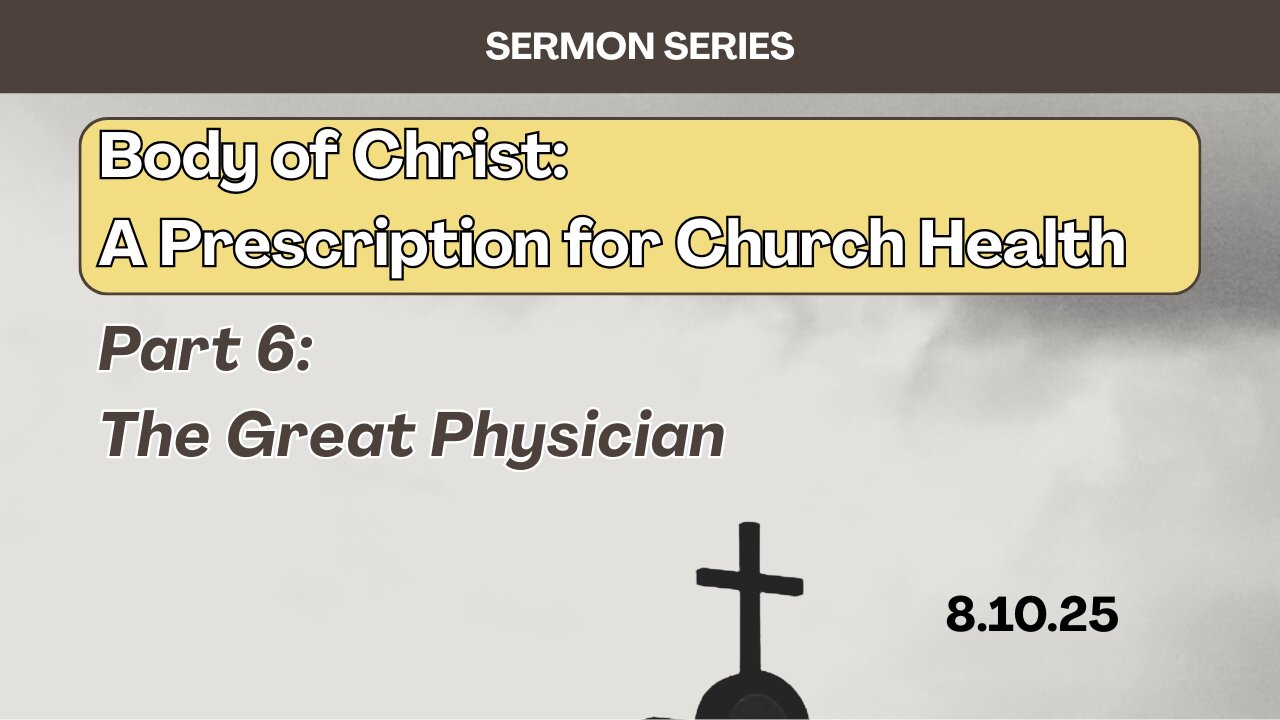 SERMON SERIES

Body of Christ:
A Prescription for Church Health

Part 6:
The Great Physician

8.10.25